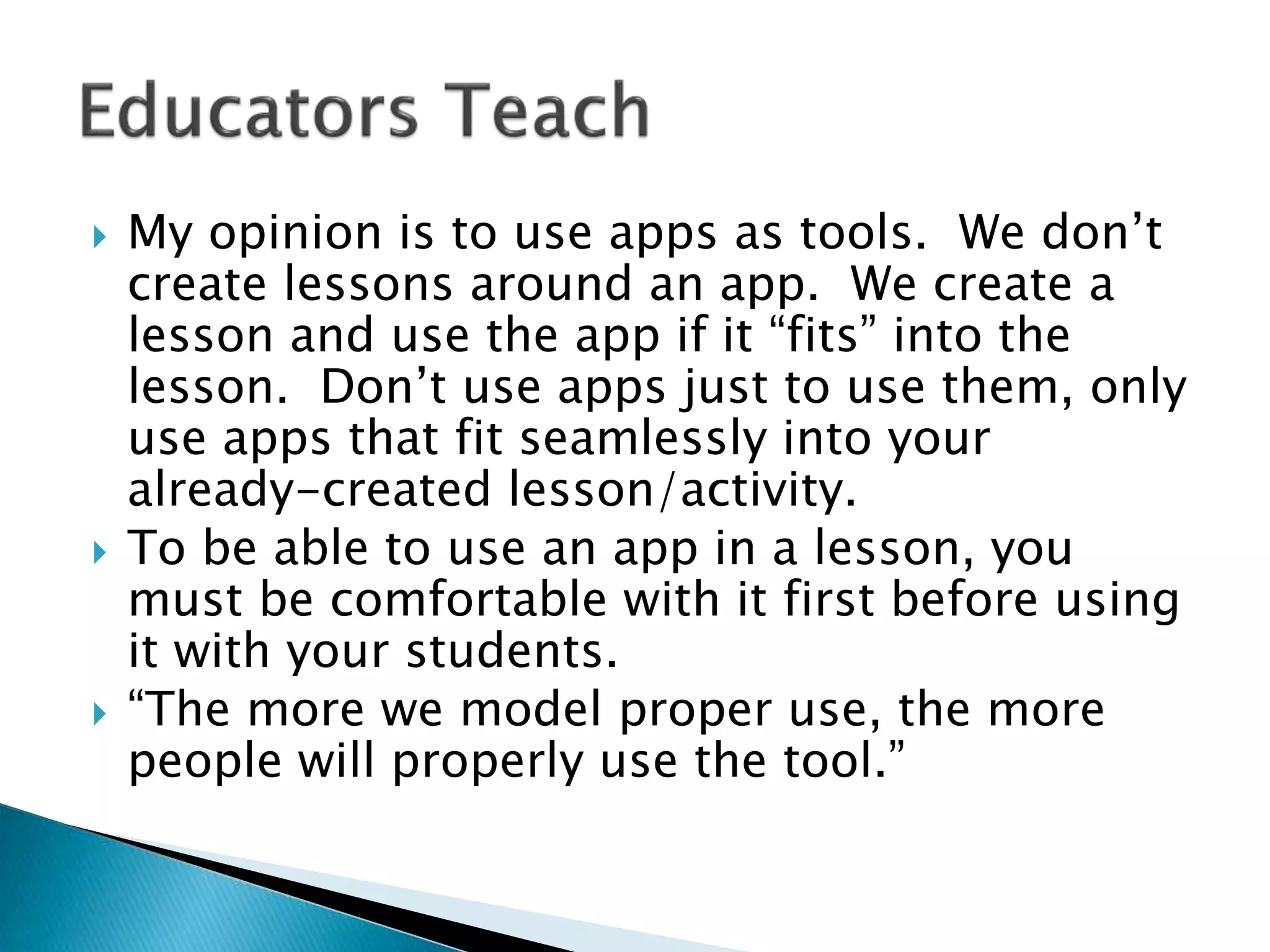 Educators Teach

My opinion is to use apps as tools. We don’t create lessons around an app. We create a lesson and use the app if it “fits” into the lesson. Don’t use apps just to use them, only use apps that fit seamlessly into your already-created lesson/activity.

To be able to use an app in a lesson, you must be comfortable with it first before using it with your students.

“The more we model proper use, the more people will properly use the tool.”